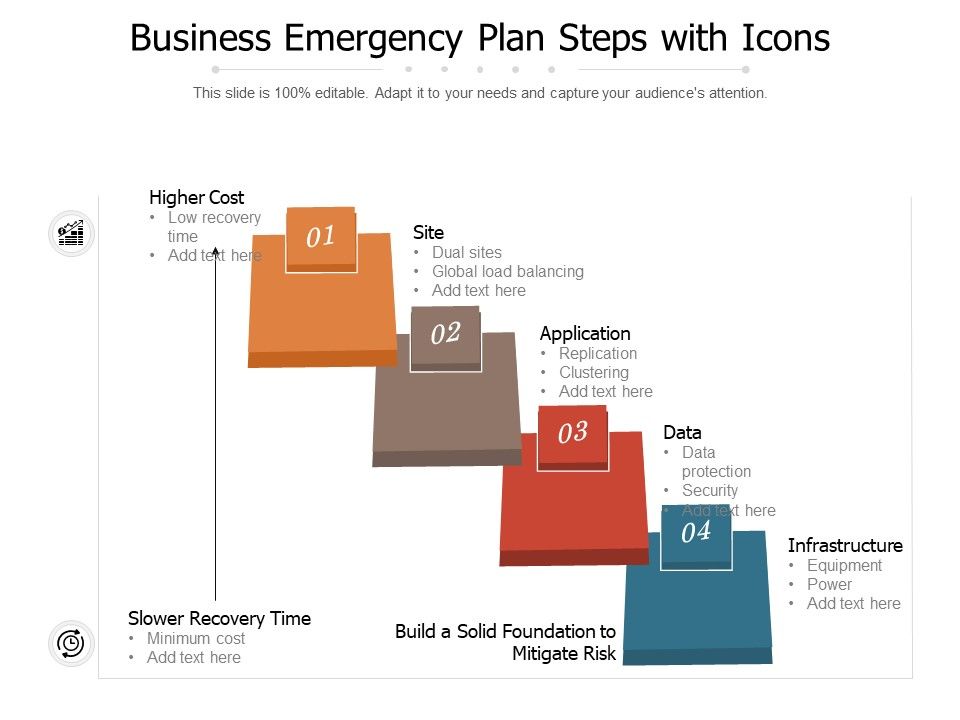 Business Emergency Plan Steps with Icons

This slide is 100% editable. Adapt it to your needs and capture your audience's attention.

Higher Cost
• Low recovery time
• Add text here

01

Site
• Dual sites
• Global load balancing
• Add text here

02

Application
• Replication
• Clustering
• Add text here

03

Data
• Data protection
• Security
• Add text here

04

Infrastructure
• Equipment
• Power
• Add text here

Slower Recovery Time
• Minimum cost
• Add text here

Build a Solid Foundation to Mitigate Risk